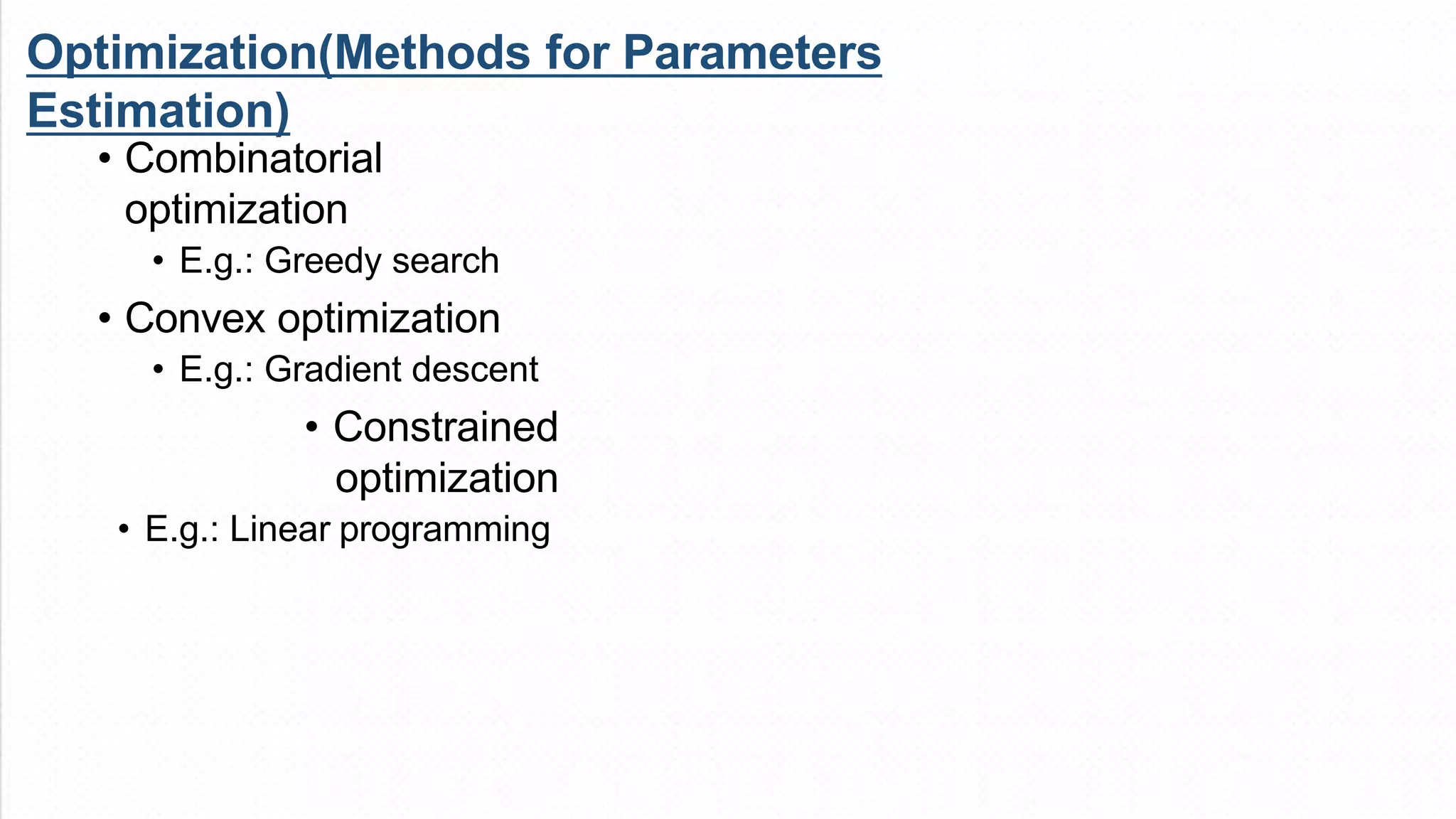 Optimization(Methods for Parameters Estimation)

• Combinatorial optimization
  • E.g.: Greedy search
• Convex optimization
  • E.g.: Gradient descent
• Constrained optimization
  • E.g.: Linear programming